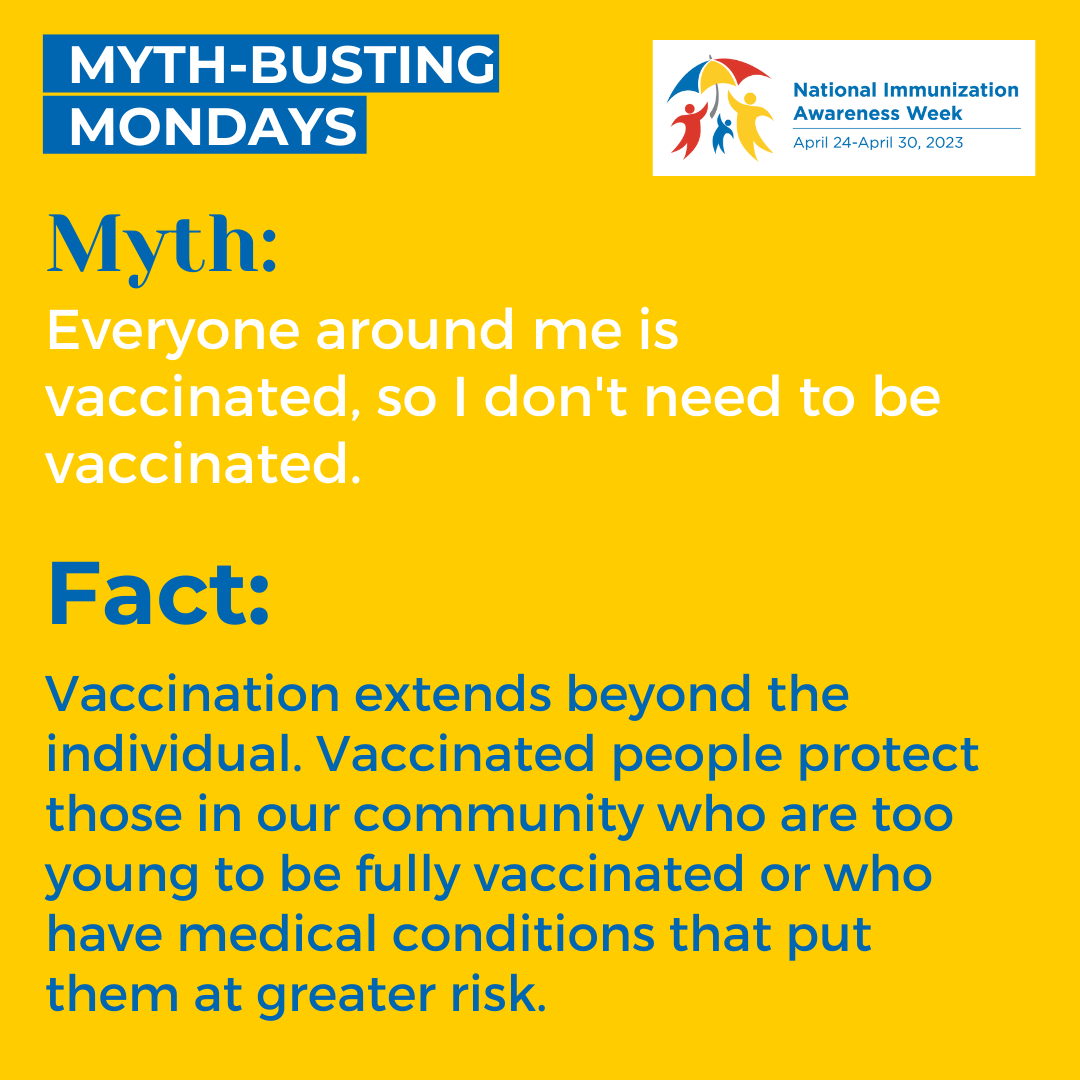 MYTH-BUSTING MONDAYS

National Immunization Awareness Week
April 24-April 30, 2023

Myth:
Everyone around me is vaccinated, so I don't need to be vaccinated.

Fact:
Vaccination extends beyond the individual. Vaccinated people protect those in our community who are too young to be fully vaccinated or who have medical conditions that put them at greater risk.